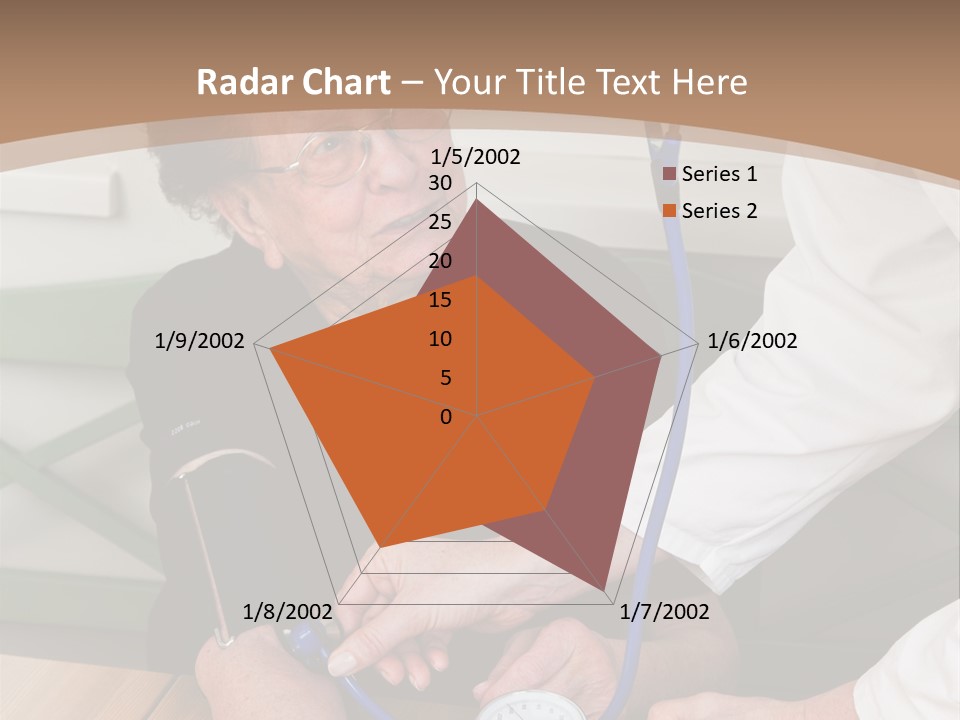 Radar Chart – Your Title Text Here

1/5/2002
30
25
20
15
10
5
0
1/6/2002
1/7/2002
1/8/2002
1/9/2002

Series 1
Series 2